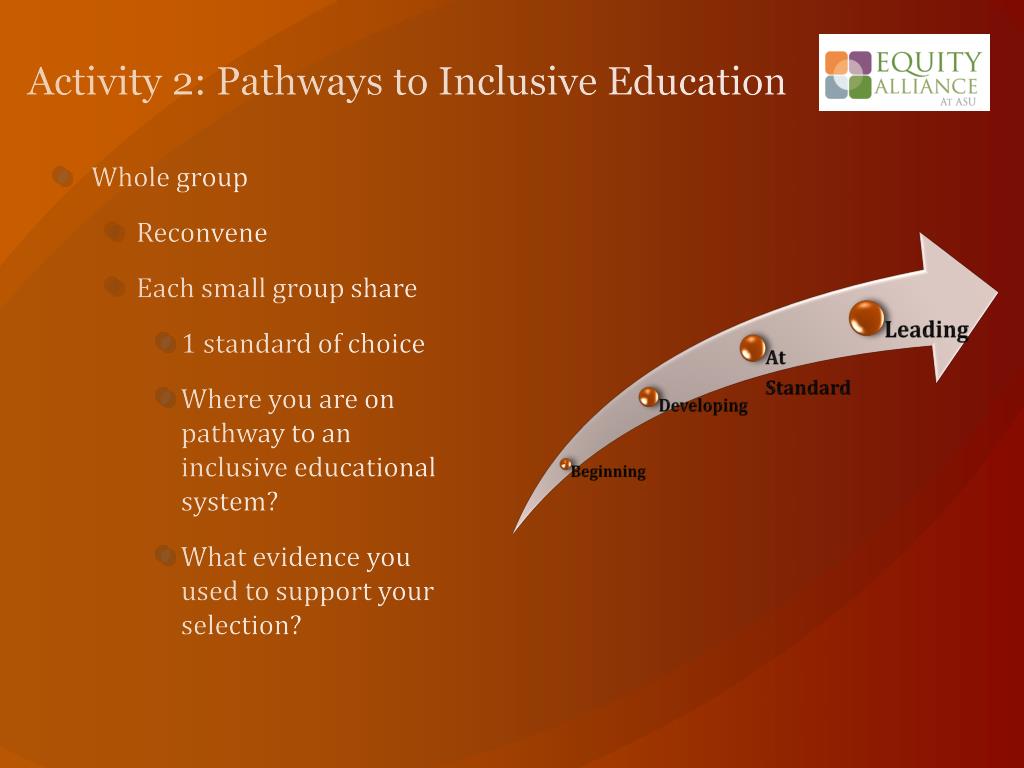 Activity 2: Pathways to Inclusive Education

EQUITY ALLIANCE AT ASU

Whole group

Reconvene

Each small group share

1 standard of choice

Where you are on pathway to an inclusive educational system?

What evidence you used to support your selection?

Beginning

Developing

At Standard

Leading